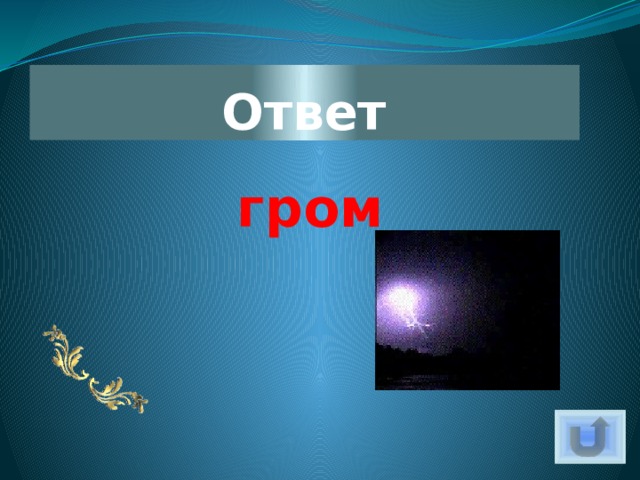 Ответ

гром